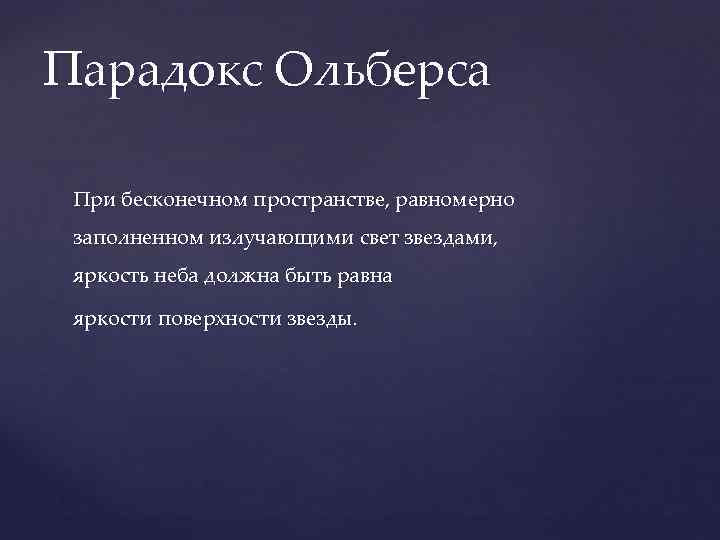 Парадокс Ольберса

При бесконечном пространстве, равномерно заполненном излучающими свет звездами, яркость неба должна быть равна яркости поверхности звезды.